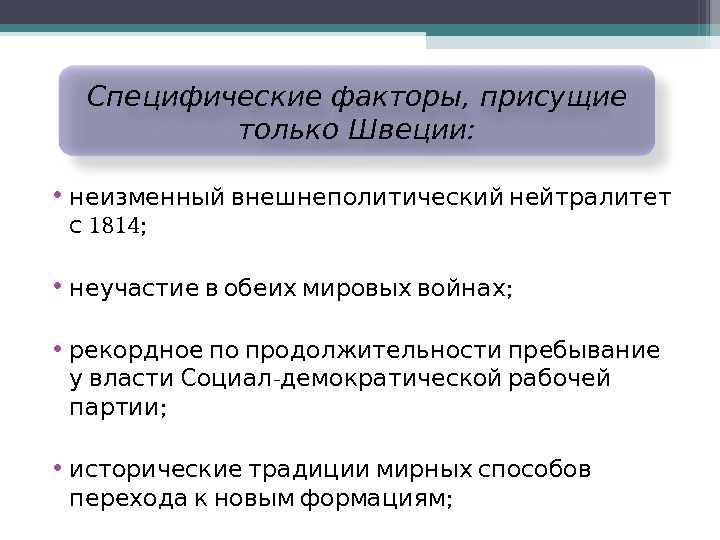 Специфические факторы, присущие только Швеции:

• неизменный внешнеполитический нейтралитет с 1814;

• неучастие в обеих мировых войнах;

• рекордное по продолжительности пребывание у власти Социал-демократической рабочей партии;

• исторические традиции мирных способов перехода к новым формациям;